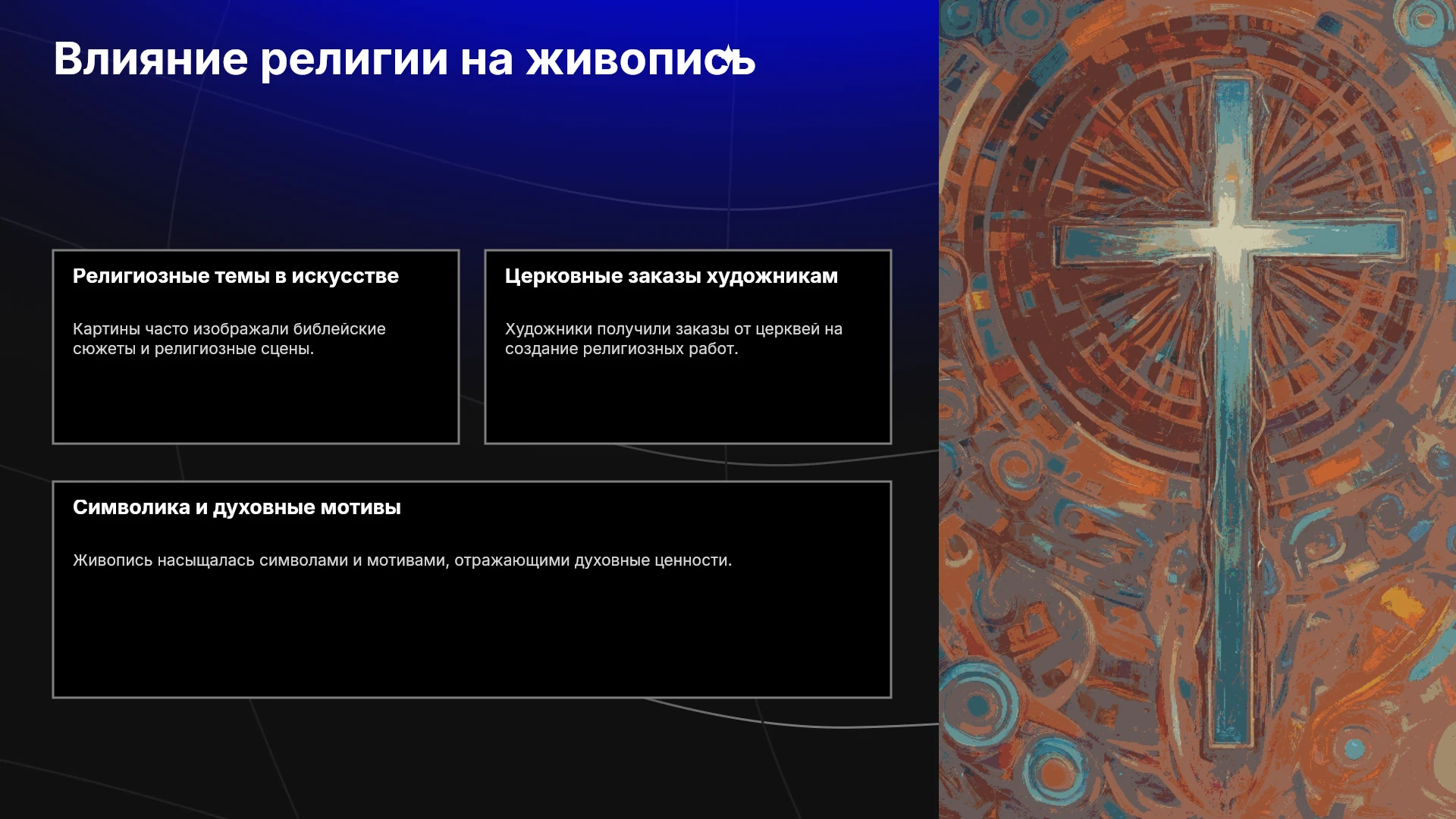 Влияние религии на живопись

Религиозные темы в искусстве

Картины часто изображали библейские сюжеты и религиозные сцены.

Церковные заказы художникам

Художники получили заказы от церквей на создание религиозных работ.

Символика и духовные мотивы

Живопись насыщалась символами и мотивами, отражающими духовные ценности.